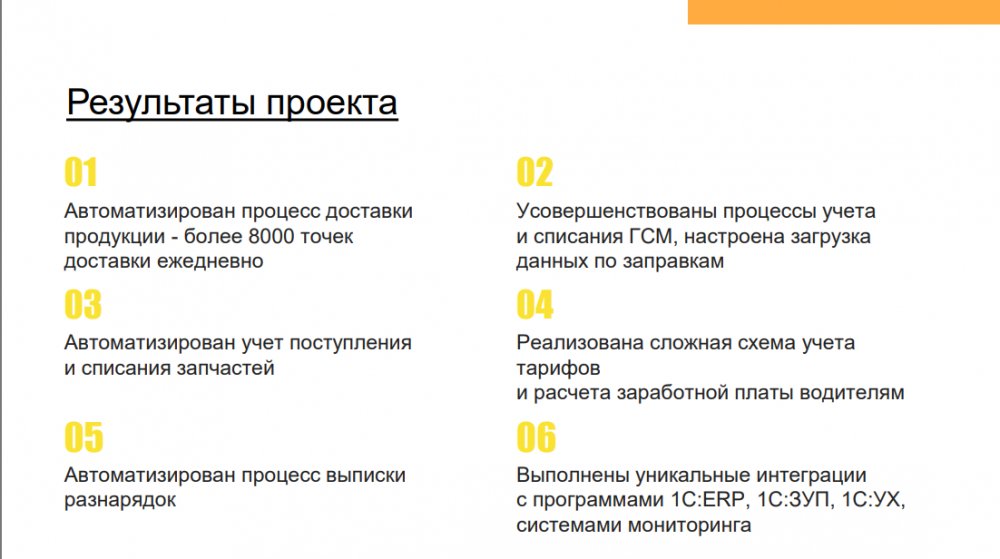 Результаты проекта

01

Автоматизирован процесс доставки продукции - более 8000 точек доставки ежедневно

02

Усовершенствованы процессы учета и списания ГСМ, настроена загрузка данных по заправкам

03

Автоматизирован учет поступления и списания запчастей

04

Реализована сложная схема учета тарифов
и расчета заработной платы водителям

05

Автоматизирован процесс выписки разнарядок

06

Выполнены уникальные интеграции с программами 1С:ERP, 1С:ЗУП, 1С:УХ, системами мониторинга